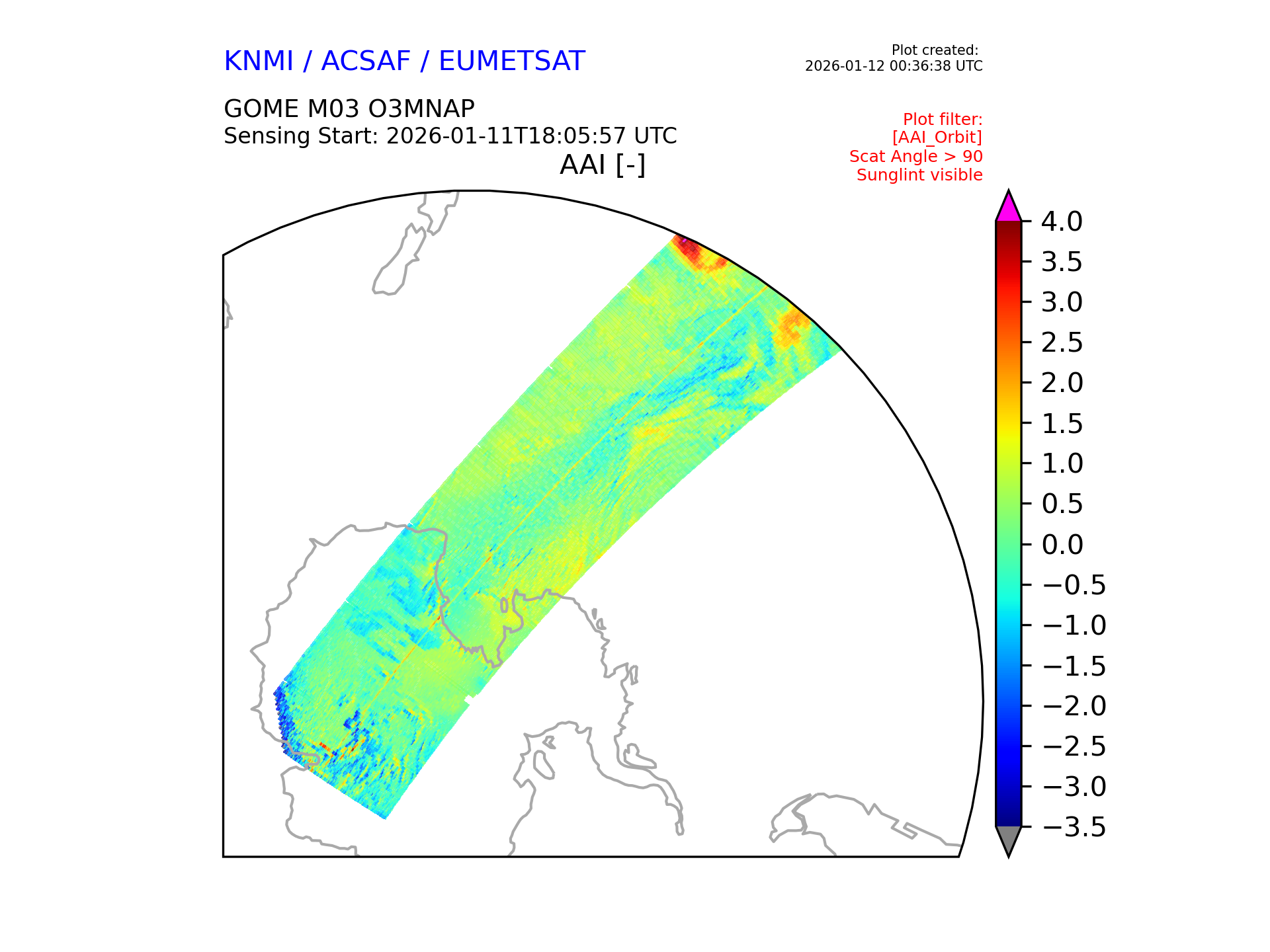 KNMI / ACSAF / EUMETSAT

Plot created:
2026-01-12 00:36:38 UTC

GOME M03 O3MNAP
Sensing Start: 2026-01-11T18:05:57 UTC

Plot filter:
[AAI_Orbit]
Scat Angle > 90
Sunglint visible

AAI [-]

4.0
3.5
3.0
2.5
2.0
1.5
1.0
0.5
0.0
−0.5
−1.0
−1.5
−2.0
−2.5
−3.0
−3.5